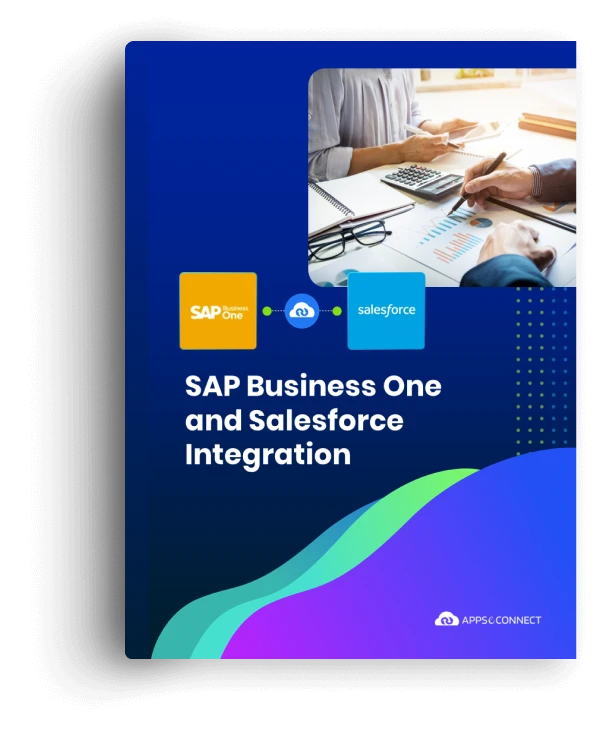 SAP Business One

salesforce

SAP Business One and Salesforce Integration

APPSeCONNECT